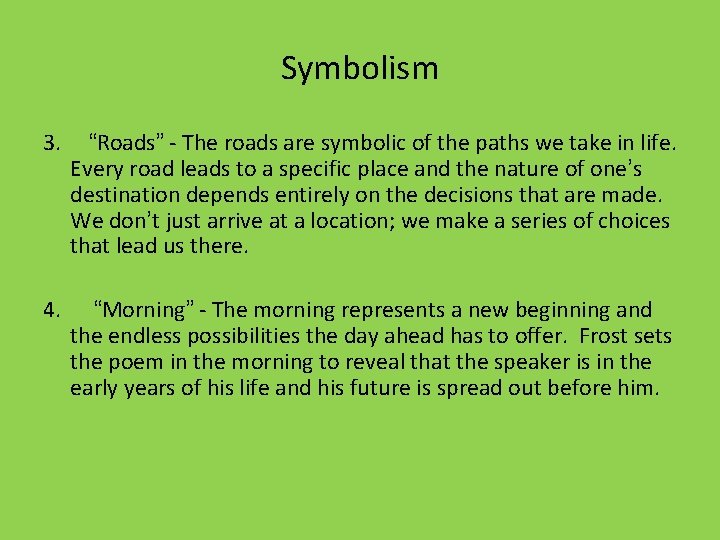 Symbolism

3. “Roads” - The roads are symbolic of the paths we take in life. Every road leads to a specific place and the nature of one’s destination depends entirely on the decisions that are made. We don’t just arrive at a location; we make a series of choices that lead us there.

4. “Morning” - The morning represents a new beginning and the endless possibilities the day ahead has to offer. Frost sets the poem in the morning to reveal that the speaker is in the early years of his life and his future is spread out before him.